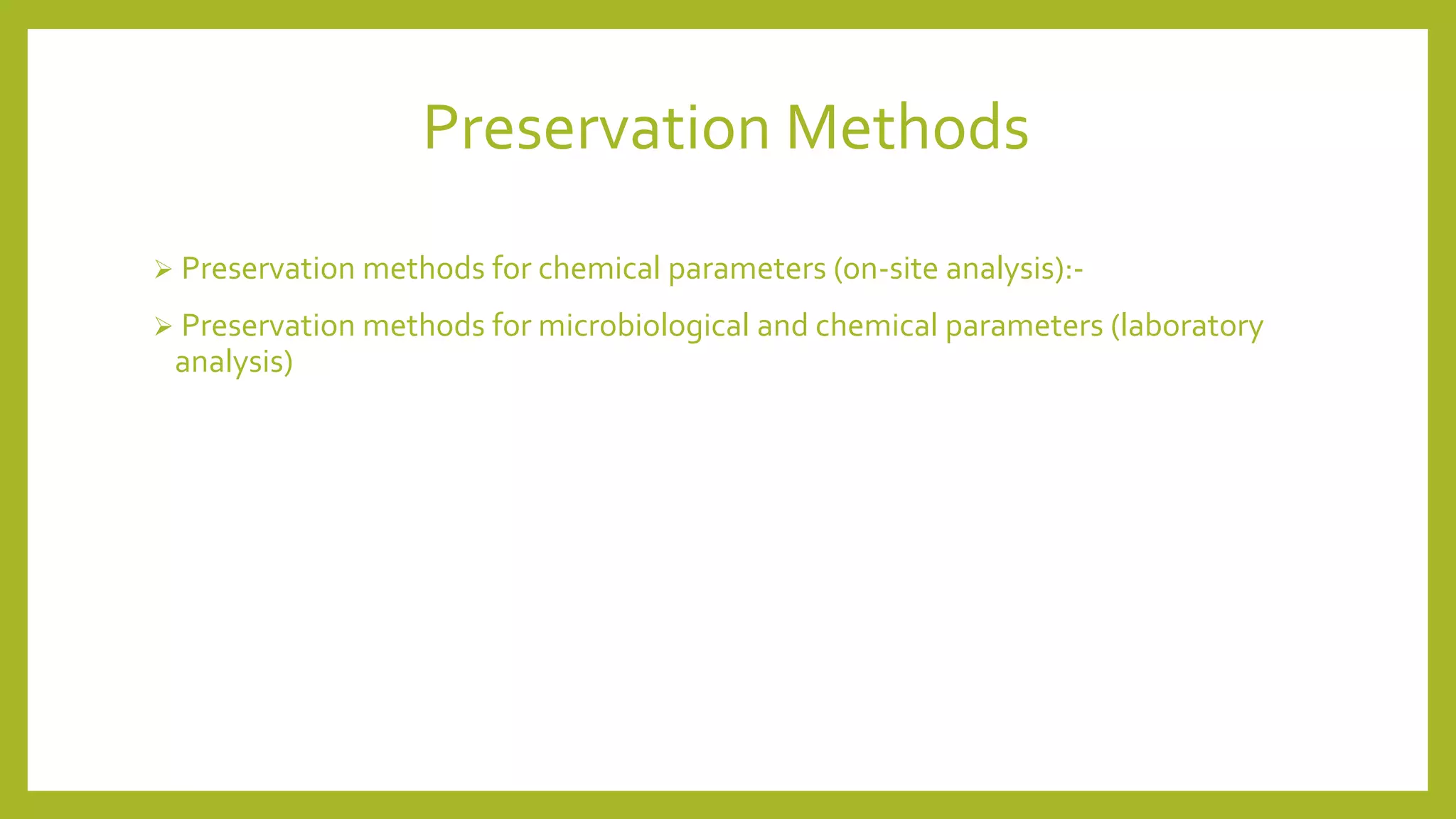 Preservation Methods

➢ Preservation methods for chemical parameters (on-site analysis):-

➢ Preservation methods for microbiological and chemical parameters (laboratory analysis)